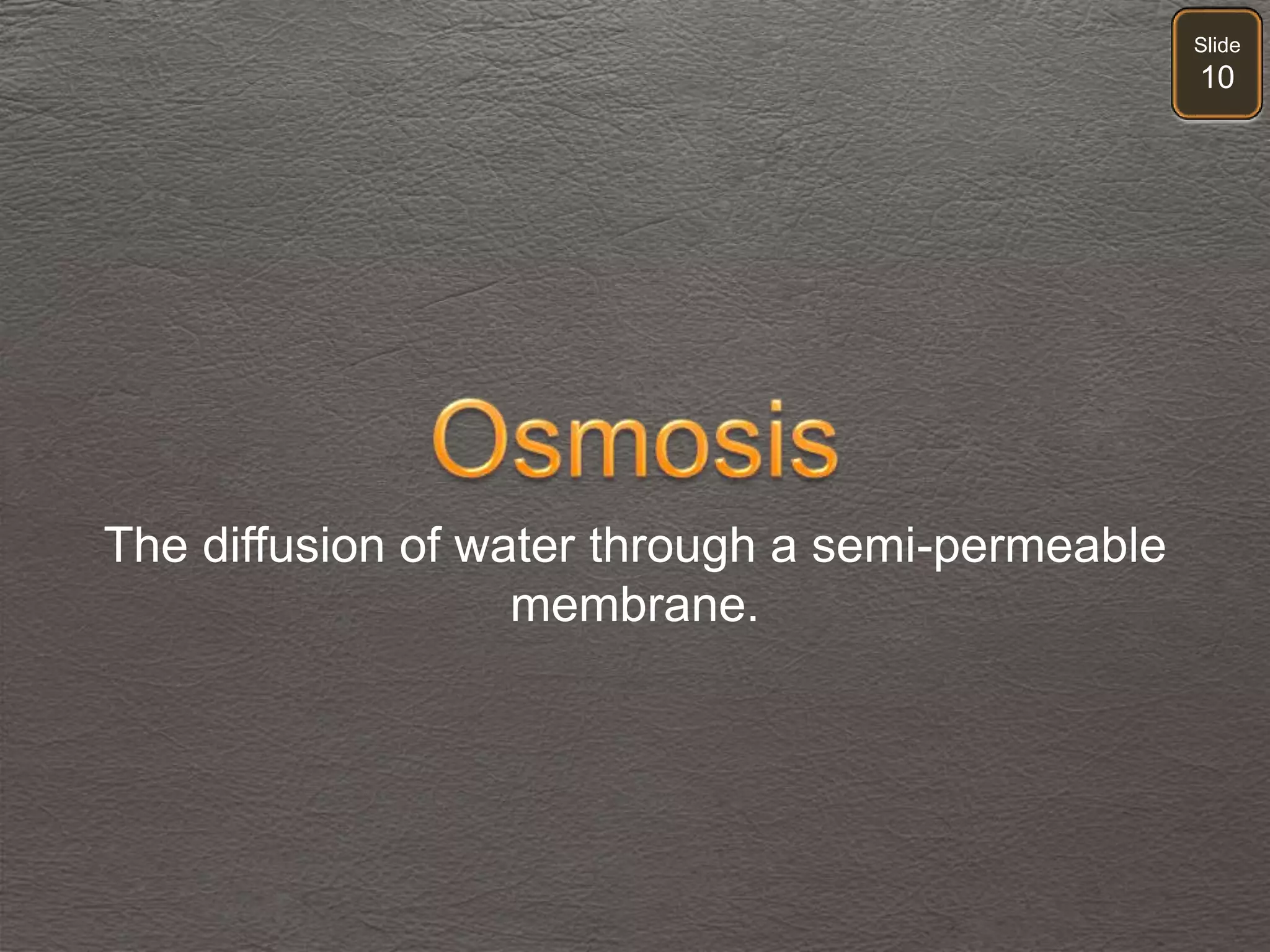 Slide 10

Osmosis

The diffusion of water through a semi-permeable membrane.